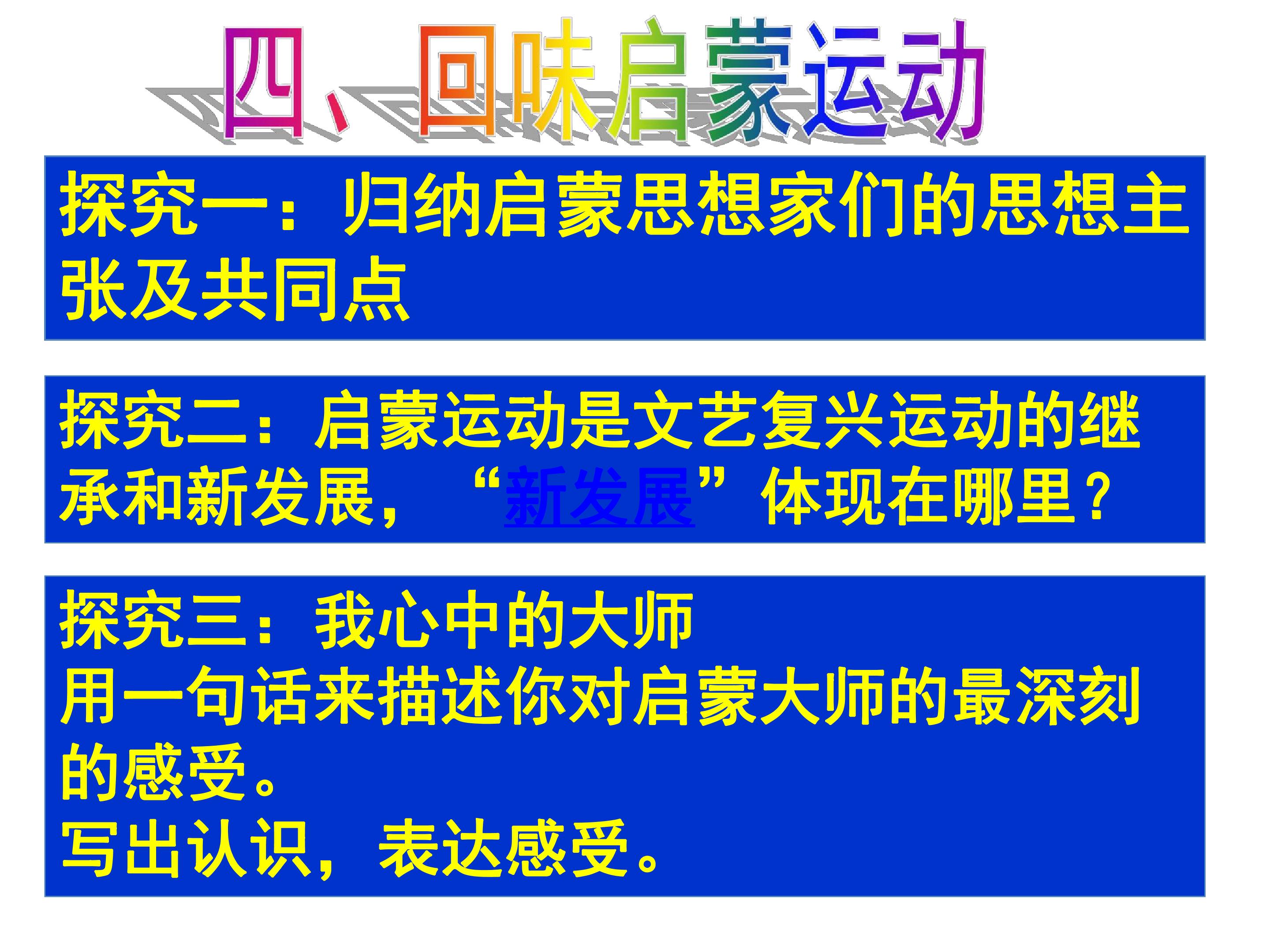 四、回味启蒙运动

探究一：归纳启蒙思想家们的思想主张及共同点

探究二：启蒙运动是文艺复兴运动的继承和新发展，“新发展”体现在哪里？

探究三：我心中的大师
用一句话来描述你对启蒙大师的最深刻的感受。
写出认识，表达感受。